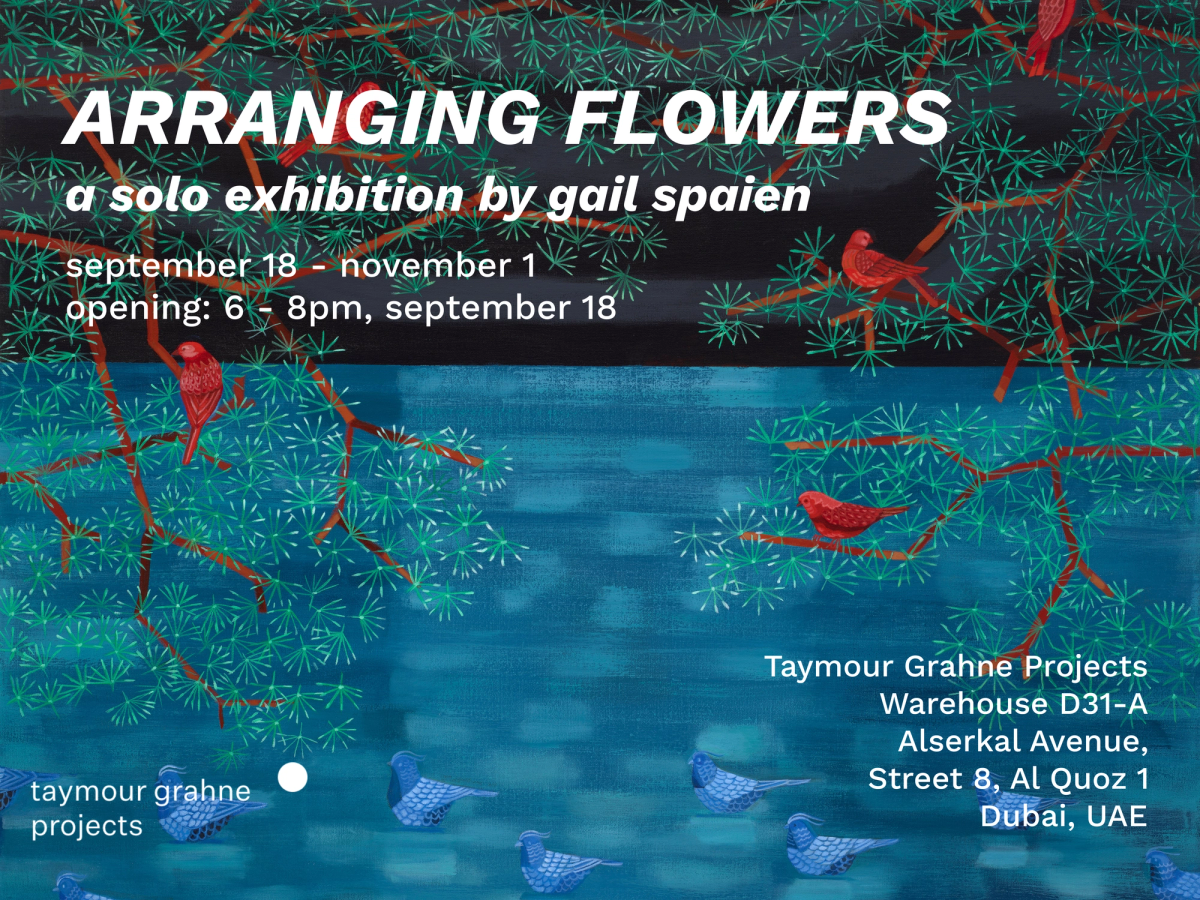 ARRANGING FLOWERS
a solo exhibition by gail spaien

september 18 - november 1
opening: 6 - 8pm, september 18

Taymour Grahne Projects
Warehouse D31-A
Alserkal Avenue,
Street 8, Al Quoz 1
Dubai, UAE

taymour grahne projects